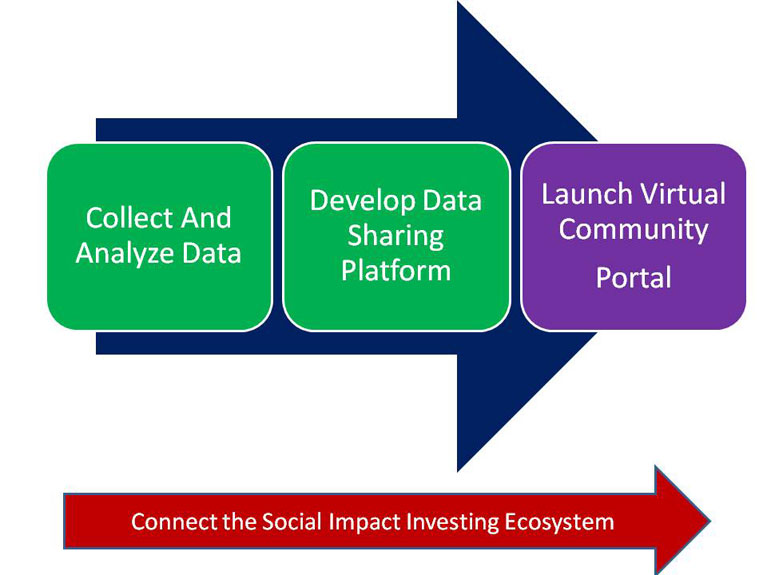 Collect And Analyze Data

Develop Data Sharing Platform

Launch Virtual Community Portal

Connect the Social Impact Investing Ecosystem